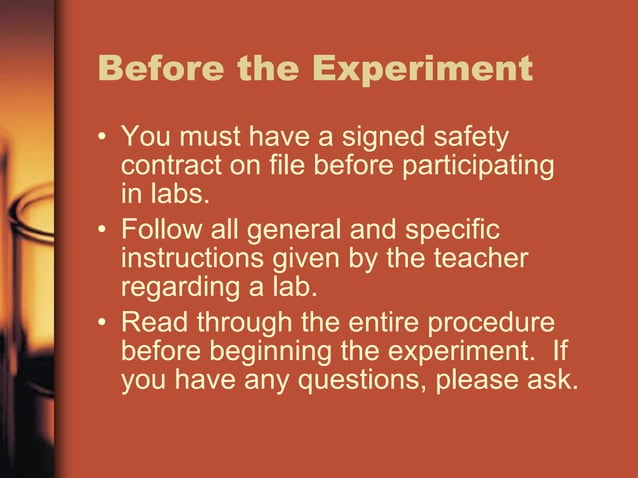 Before the Experiment

• You must have a signed safety contract on file before participating in labs.
• Follow all general and specific instructions given by the teacher regarding a lab.
• Read through the entire procedure before beginning the experiment. If you have any questions, please ask.